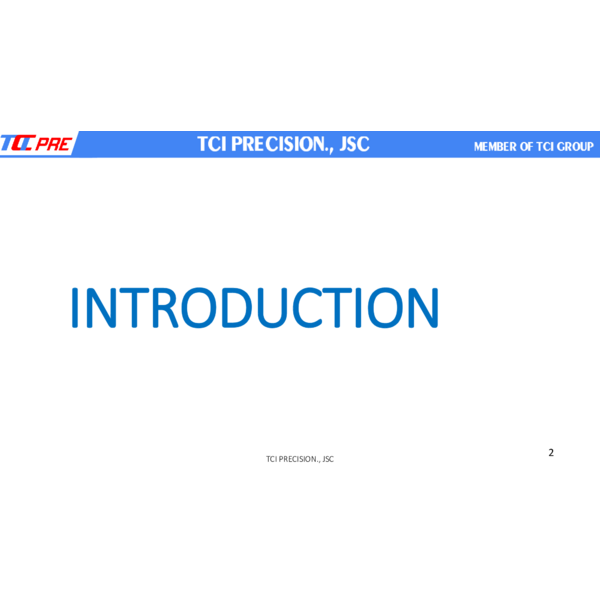 TCI PRE

TCI PRECISION., JSC

MEMBER OF TCI GROUP

INTRODUCTION

TCI PRECISION., JSC

2